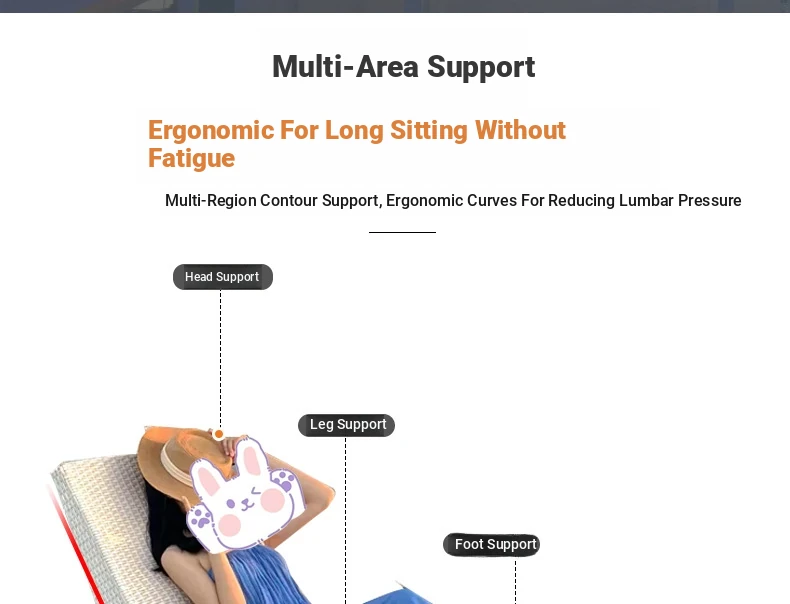 Multi-Area Support

Ergonomic For Long Sitting Without Fatigue

Multi-Region Contour Support, Ergonomic Curves For Reducing Lumbar Pressure

Head Support

Leg Support

Foot Support